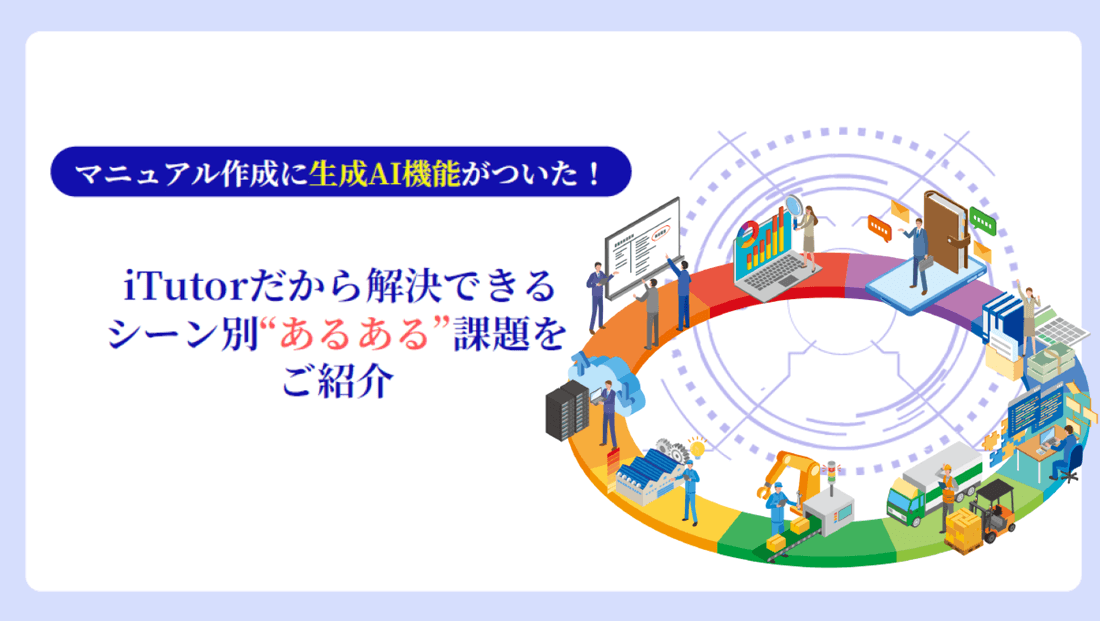 マニュアル作成に生成AI機能がついた！

iTutorだから解決できる
シーン別“あるある”課題を
ご紹介